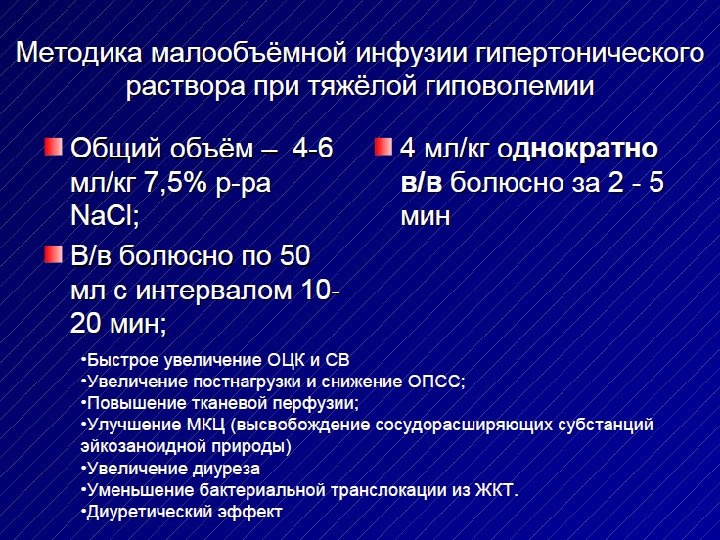 Методика малообъёмной инфузии гипертонического раствора при тяжёлой гиповолемии

Общий объём – 4-6 мл/кг 7,5% р-ра NaCl;

В/в болюсно по 50 мл с интервалом 10-20 мин;

4 мл/кг однократно в/в болюсно за 2 - 5 мин

•Быстрое увеличение ОЦК и СВ
•Увеличение постнагрузки и снижение ОПСС;
•Повышение тканевой перфузии;
•Улучшение МКЦ (высвобождение сосудорасширяющих субстанций эйкозаноидной природы)
•Увеличение диуреза
•Уменьшение бактериальной транслокации из ЖКТ.
•Диуретический эффект